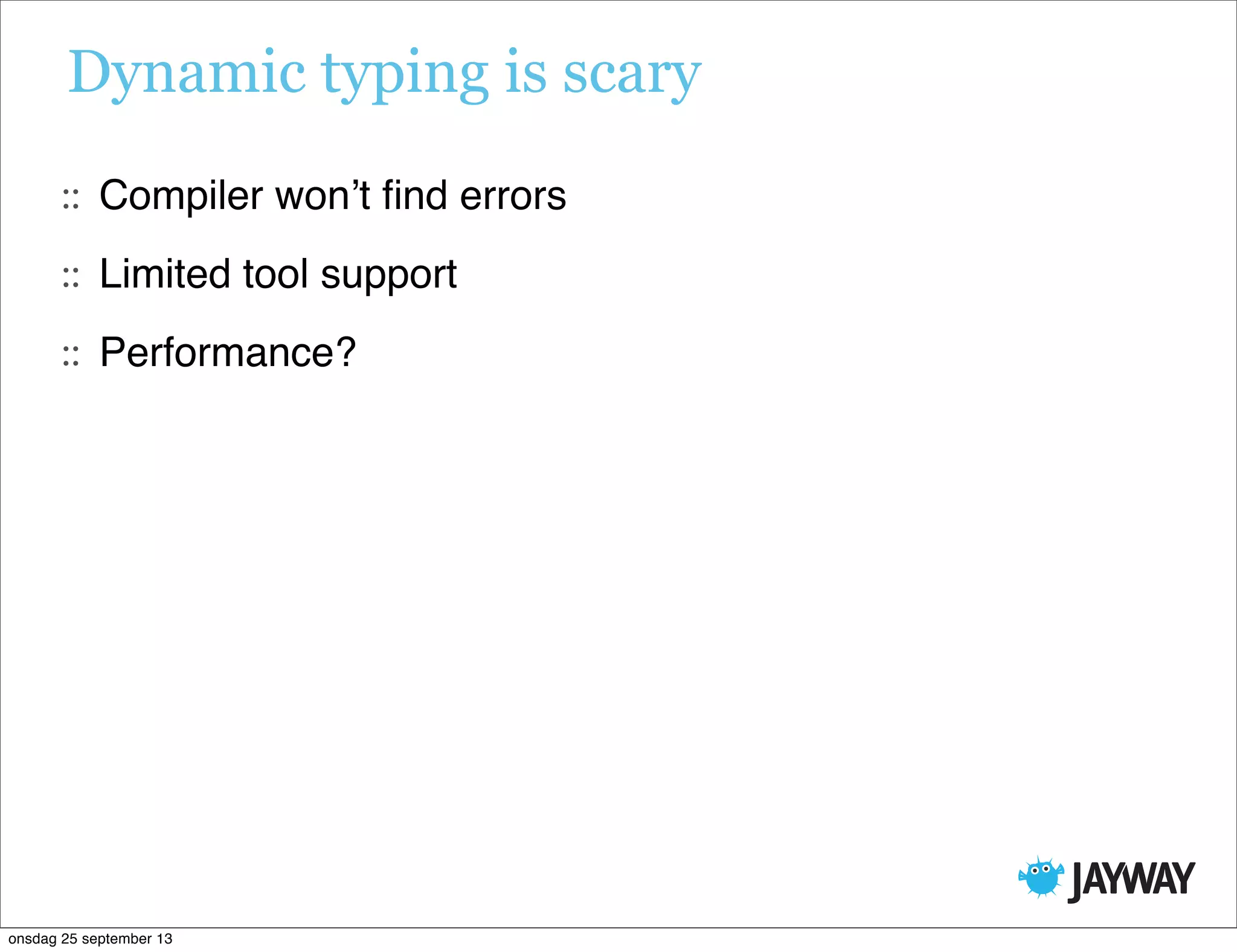 Dynamic typing is scary

:: Compiler won’t find errors

:: Limited tool support

:: Performance?

JAYWAY

onsdag 25 september 13